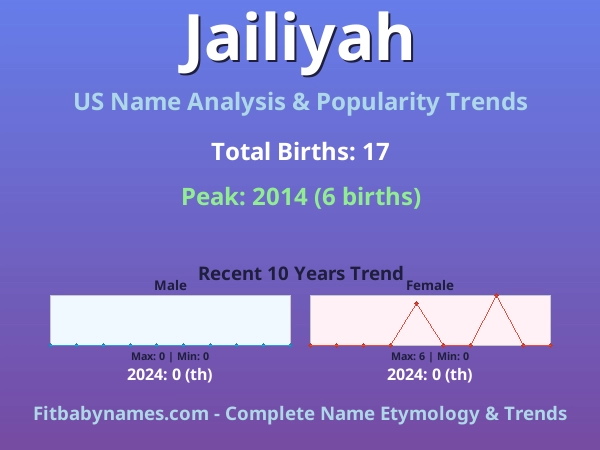 Jailiyah

US Name Analysis & Popularity Trends

Total Births: 17

Peak: 2014 (6 births)

Recent 10 Years Trend

Male

Max: 0 | Min: 0

2024: 0 (th)

Female

Max: 6 | Min: 0

2024: 0 (th)

Fitbabynames.com - Complete Name Etymology & Trends